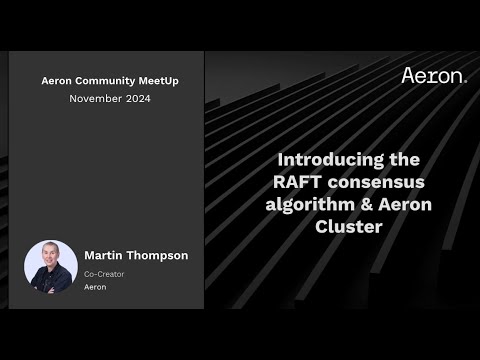 Aeron Community MeetUp
November 2024

Martin Thompson
Co-Creator
Aeron

Aeron.

Introducing the RAFT consensus algorithm & Aeron Cluster